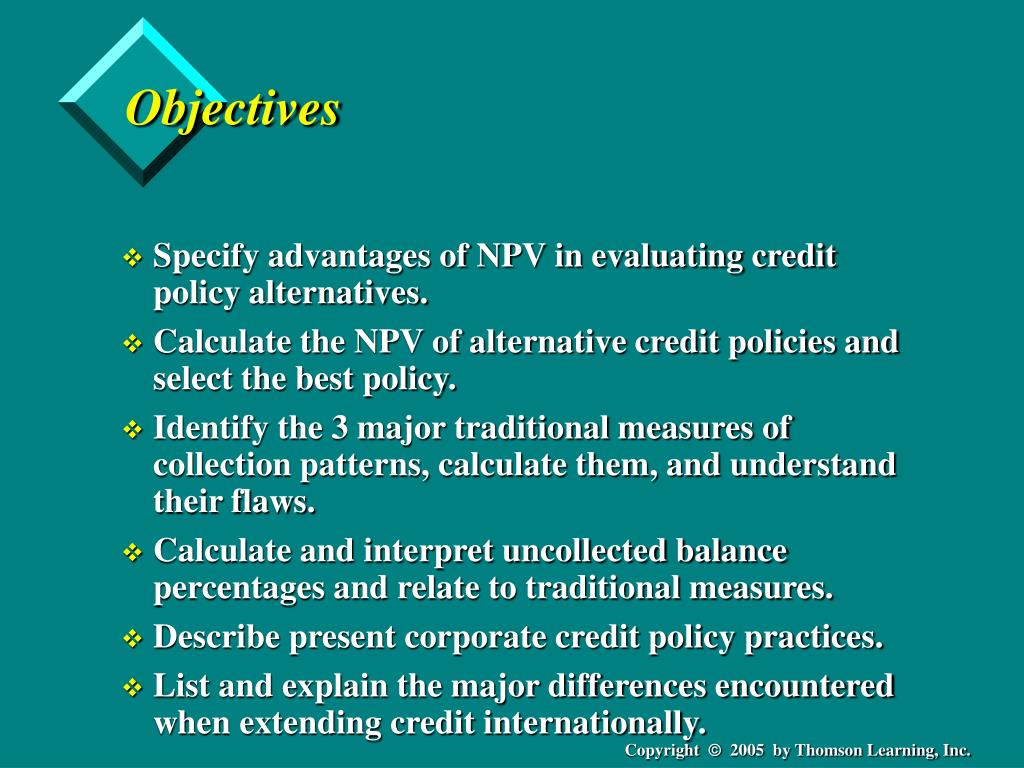 Objectives

❖ Specify advantages of NPV in evaluating credit policy alternatives.

❖ Calculate the NPV of alternative credit policies and select the best policy.

❖ Identify the 3 major traditional measures of collection patterns, calculate them, and understand their flaws.

❖ Calculate and interpret uncollected balance percentages and relate to traditional measures.

❖ Describe present corporate credit policy practices.

❖ List and explain the major differences encountered when extending credit internationally.

Copyright © 2005 by Thomson Learning, Inc.